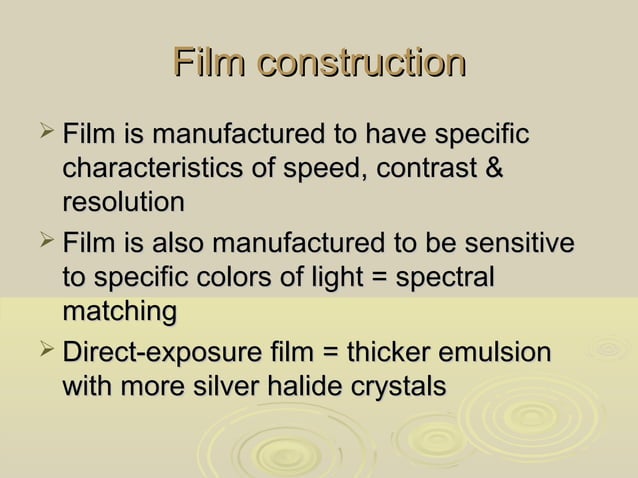 Film construction

➢ Film is manufactured to have specific characteristics of speed, contrast & resolution

➢ Film is also manufactured to be sensitive to specific colors of light = spectral matching

➢ Direct-exposure film = thicker emulsion with more silver halide crystals